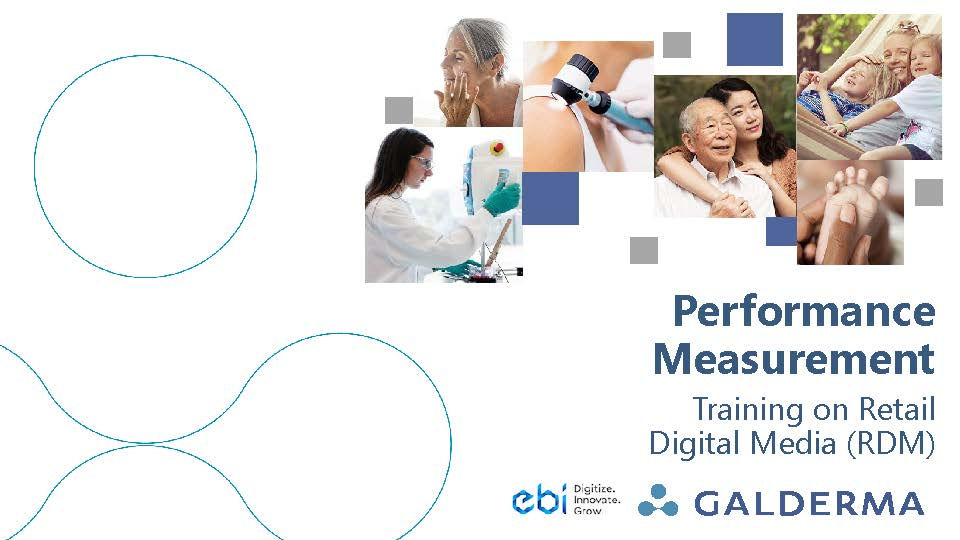 Performance Measurement

Training on Retail Digital Media (RDM)

ebi Digitize. Innovate. Grow

GALDERMA